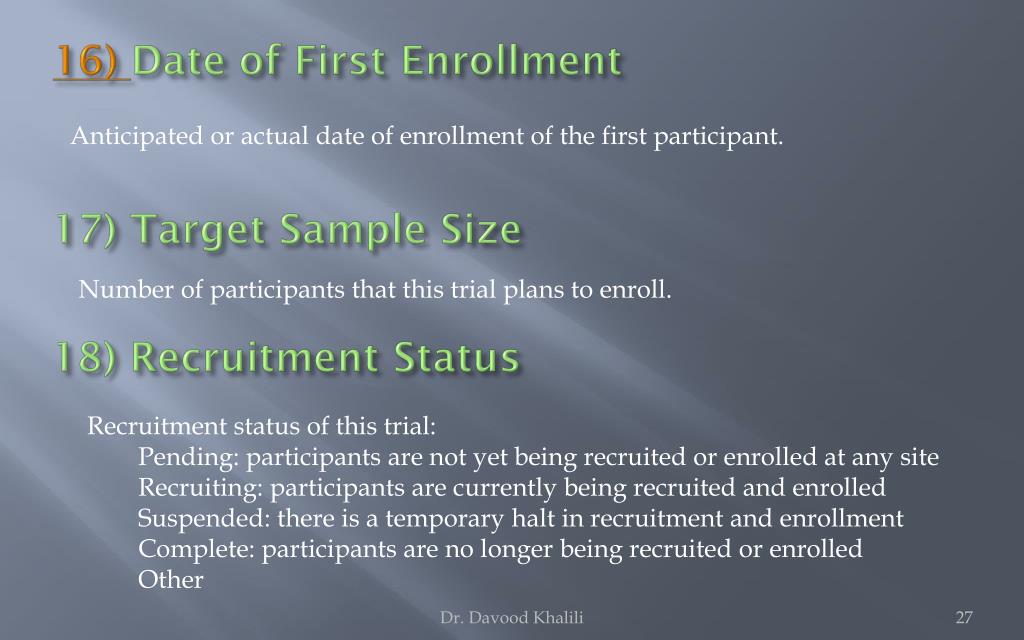 16) Date of First Enrollment

Anticipated or actual date of enrollment of the first participant.

17) Target Sample Size

Number of participants that this trial plans to enroll.

18) Recruitment Status

Recruitment status of this trial:
Pending: participants are not yet being recruited or enrolled at any site
Recruiting: participants are currently being recruited and enrolled
Suspended: there is a temporary halt in recruitment and enrollment
Complete: participants are no longer being recruited or enrolled
Other

Dr. Davood Khalili

27